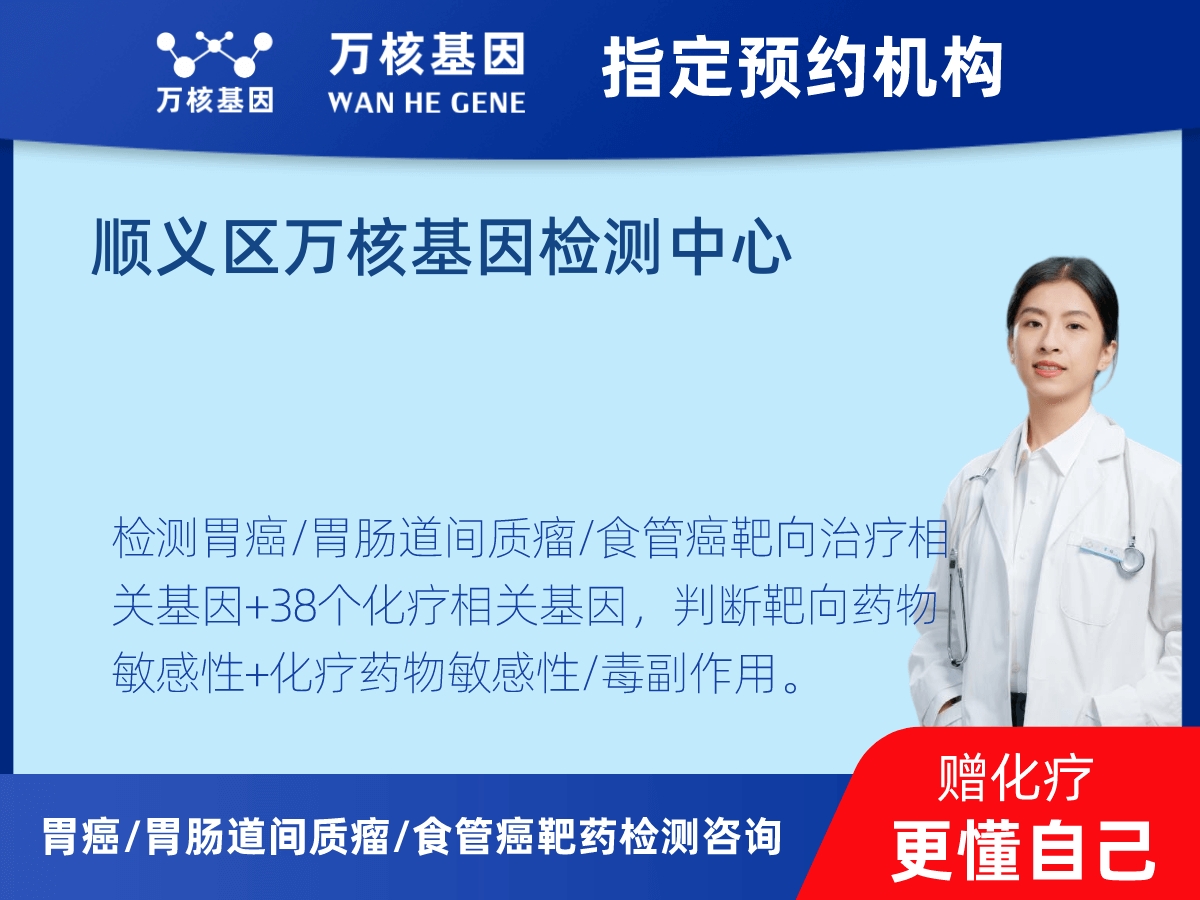 万核基因

万核基因
WAN HE GENE

指定预约机构

顺义区万核基因检测中心

检测胃癌/胃肠道间质瘤/食管癌靶向治疗相关基因+38个化疗相关基因，判断靶向药物敏感性+化疗药物敏感性/毒副作用。

胃癌/胃肠道间质瘤/食管癌靶药检测咨询

赠化疗
更懂自己